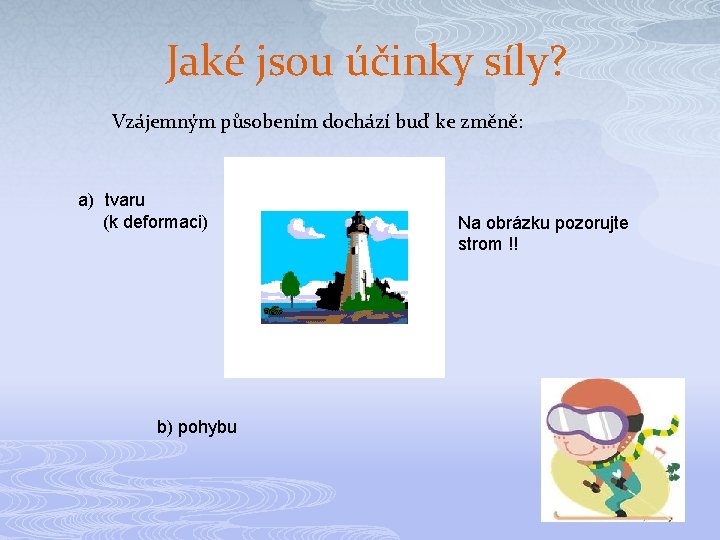 Jaké jsou účinky síly?

Vzájemným působením dochází buď ke změně:

a) tvaru
(k deformaci)

Na obrázku pozorujte strom !!

b) pohybu